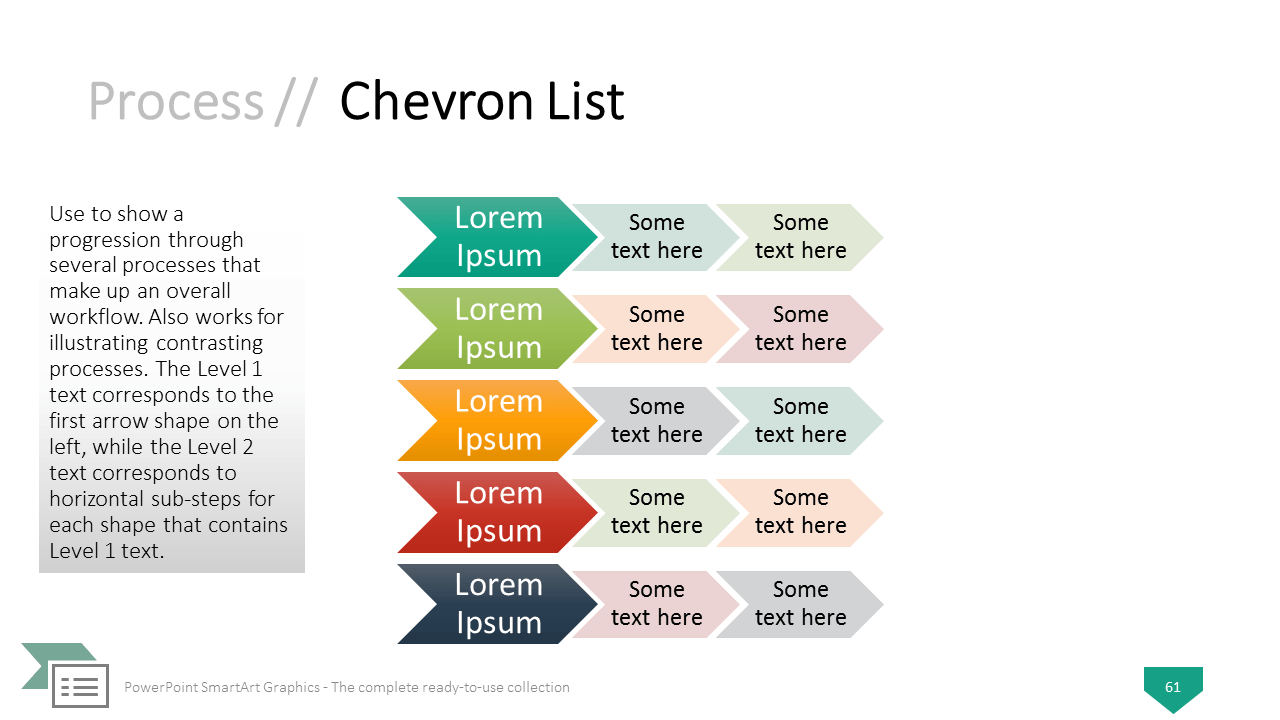 Process // Chevron List

Use to show a progression through several processes that make up an overall workflow. Also works for illustrating contrasting processes. The Level 1 text corresponds to the first arrow shape on the left, while the Level 2 text corresponds to horizontal sub-steps for each shape that contains Level 1 text.

Lorem Ipsum

Some text here

Some text here

Lorem Ipsum

Some text here

Some text here

Lorem Ipsum

Some text here

Some text here

Lorem Ipsum

Some text here

Some text here

Lorem Ipsum

Some text here

Some text here

PowerPoint SmartArt Graphics - The complete ready-to-use collection

61